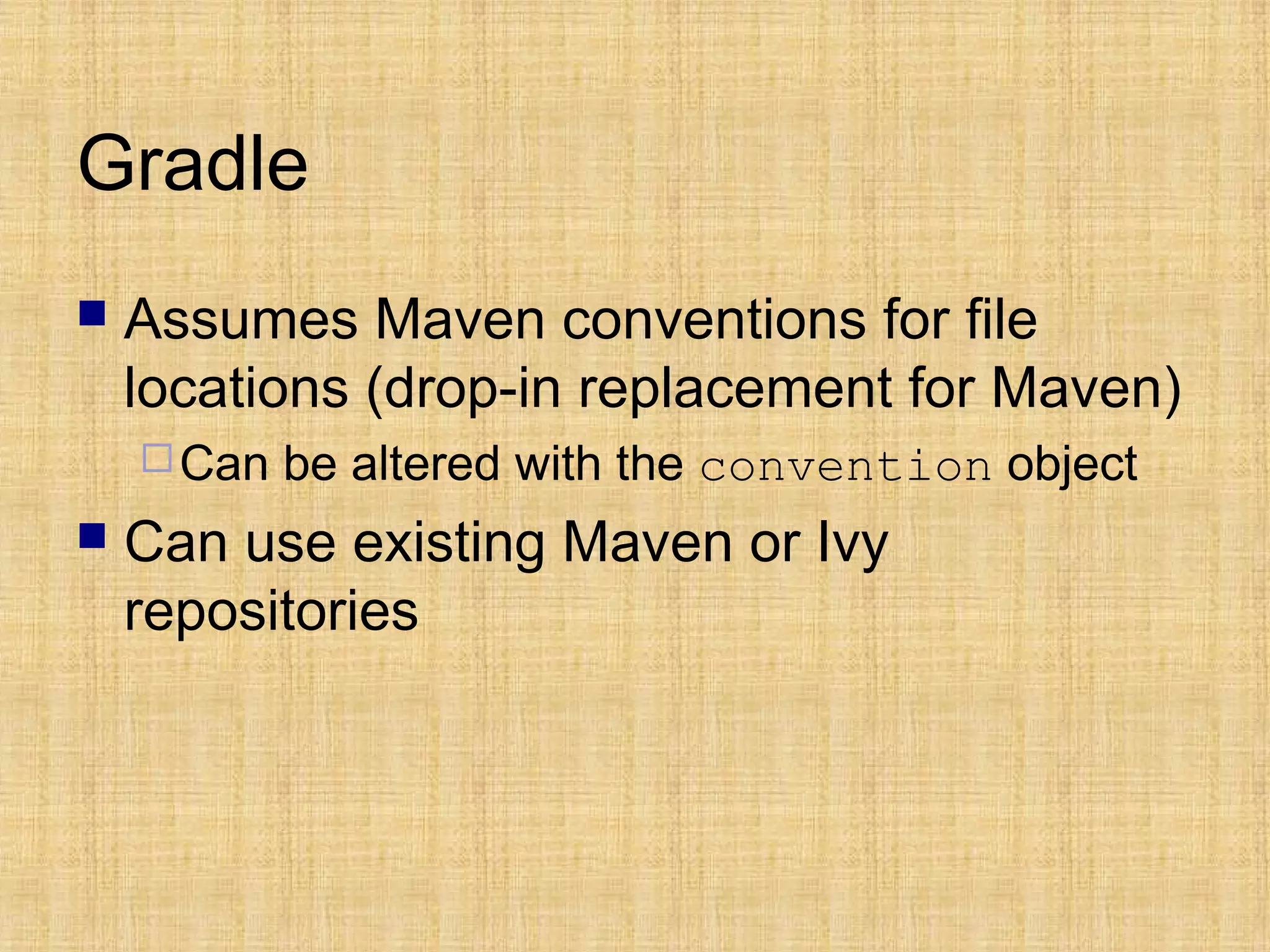 Gradle

Assumes Maven conventions for file locations (drop-in replacement for Maven)

Can be altered with the convention object

Can use existing Maven or Ivy repositories